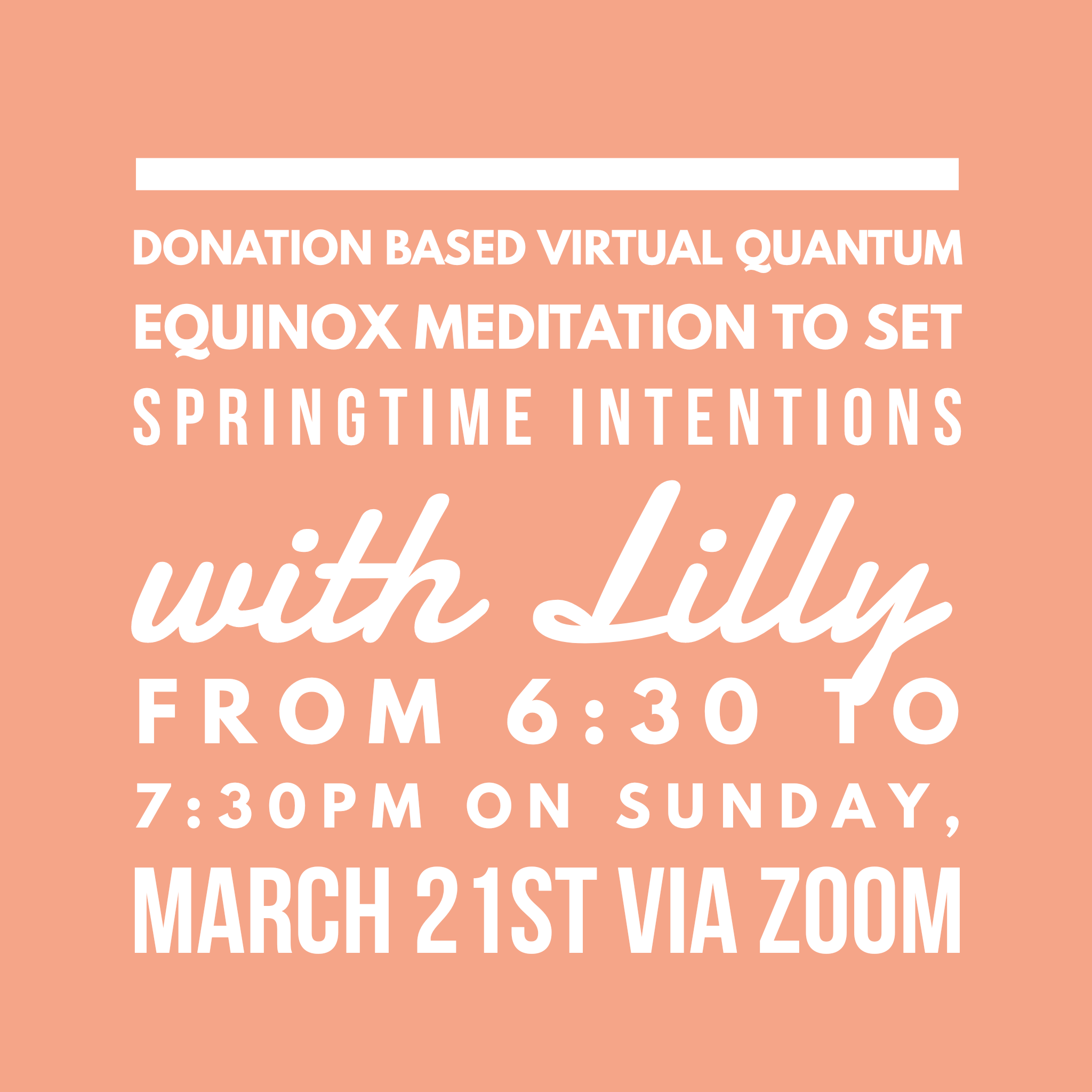 DONATION BASED VIRTUAL QUANTUM EQUINOX MEDITATION TO SET SPRINGTIME INTENTIONS

with Lilly

FROM 6:30 TO 7:30PM ON SUNDAY, MARCH 21ST VIA ZOOM